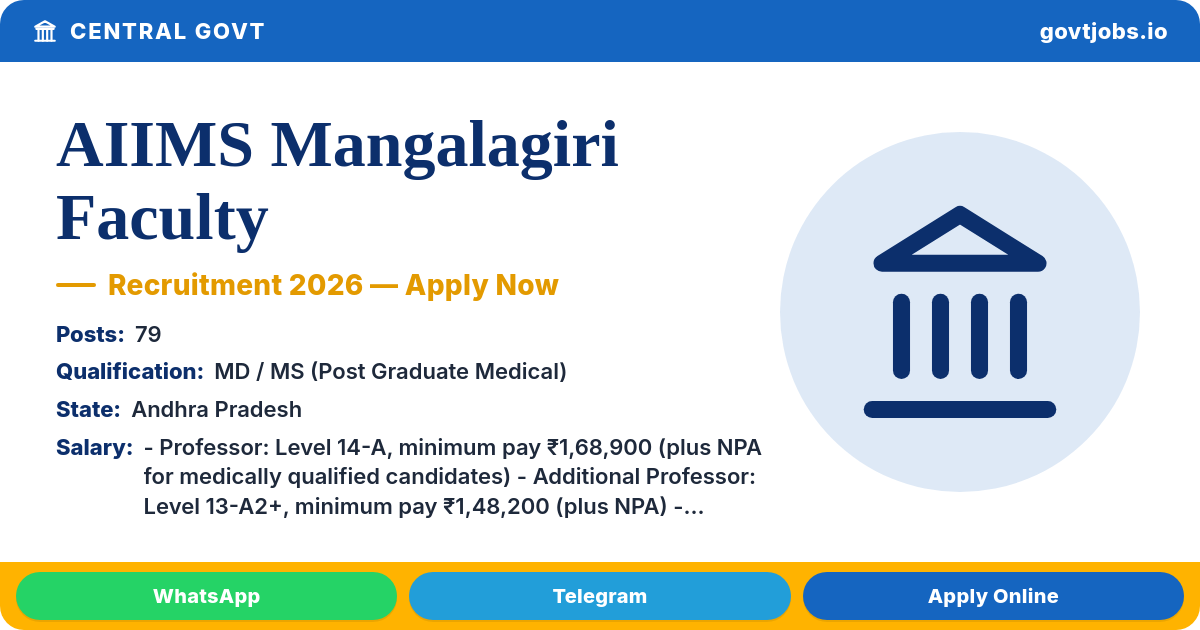 CENTRAL GOVT

govtjobs.io

AIIMS Mangalagiri Faculty

— Recruitment 2026 — Apply Now

Posts: 79

Qualification: MD / MS (Post Graduate Medical)

State: Andhra Pradesh

Salary: - Professor: Level 14-A, minimum pay ₹1,68,900 (plus NPA for medically qualified candidates) - Additional Professor: Level 13-A2+, minimum pay ₹1,48,200 (plus NPA) -...

WhatsApp

Telegram

Apply Online